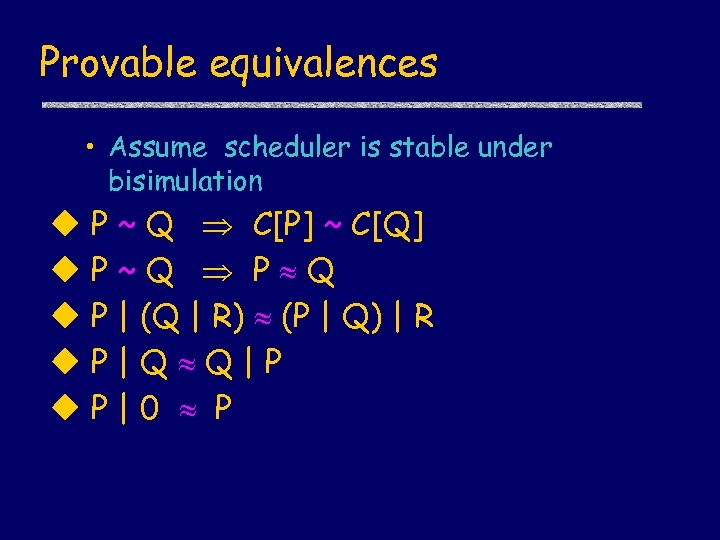 Provable equivalences

• Assume scheduler is stable under bisimulation

◆ $P \sim Q \Rightarrow C[P] \sim C[Q]$

◆ $P \sim Q \Rightarrow P \approx Q$

◆ $P \mid (Q \mid R) \approx (P \mid Q) \mid R$

◆ $P \mid Q \approx Q \mid P$

◆ $P \mid 0 \approx P$